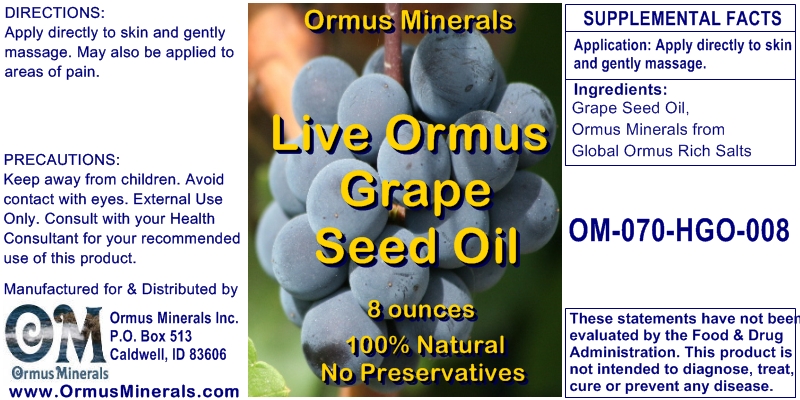 DIRECTIONS:
Apply directly to skin and gently massage. May also be applied to areas of pain.

PRECAUTIONS:
Keep away from children. Avoid contact with eyes. External Use Only. Consult with your Health Consultant for your recommended use of this product.

Manufactured for & Distributed by

OM
Ormus Minerals

Ormus Minerals Inc.
P.O. Box 513
Caldwell, ID 83606

www.OrmusMinerals.com

Ormus Minerals

Live Ormus Grape Seed Oil

8 ounces

100% Natural
No Preservatives

SUPPLEMENTAL FACTS

Application: Apply directly to skin and gently massage.

Ingredients:
Grape Seed Oil,
Ormus Minerals from
Global Ormus Rich Salts

OM-070-HGO-008

These statements have not been evaluated by the Food & Drug Administration. This product is not intended to diagnose, treat, cure or prevent any disease.